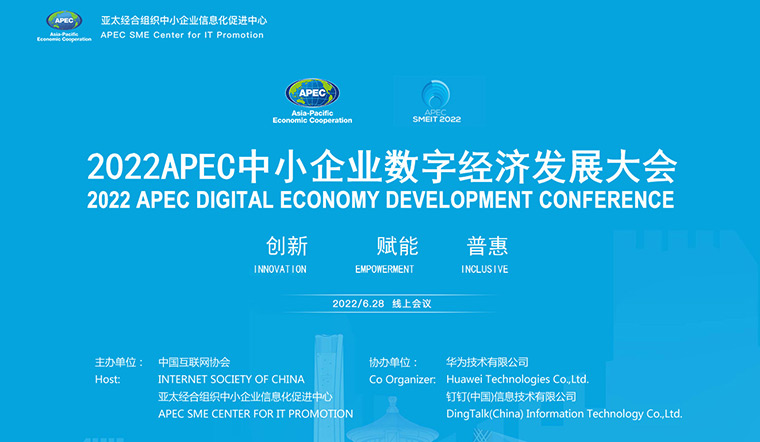 APEC
Asia-Pacific Economic Cooperation
亚太经合组织中小企业信息化促进中心
APEC SME Center for IT Promotion

APEC
Asia-Pacific Economic Cooperation

APEC
SMEIT 2022

2022APEC中小企业数字经济发展大会
2022 APEC DIGITAL ECONOMY DEVELOPMENT CONFERENCE

创新
INNOVATION

赋能
EMPOWERMENT

普惠
INCLUSIVE

2022/6.28 线上会议

主办单位： 中国互联网协会
Host: INTERNET SOCIETY OF CHINA
亚太经合组织中小企业信息化促进中心
APEC SME CENTER FOR IT PROMOTION

协办单位： 华为技术有限公司
Co Organizer: Huawei Technologies Co.,Ltd.
钉钉(中国)信息技术有限公司
DingTalk(China) Information Technology Co.,Ltd.